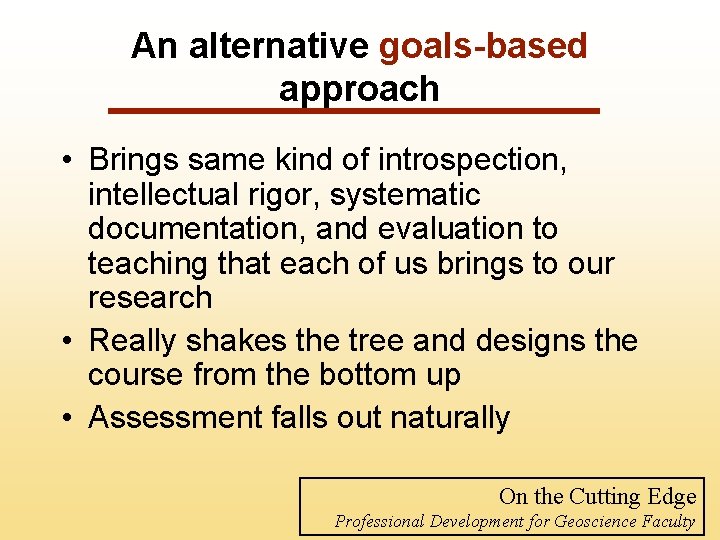 An alternative goals-based approach

• Brings same kind of introspection, intellectual rigor, systematic documentation, and evaluation to teaching that each of us brings to our research
• Really shakes the tree and designs the course from the bottom up
• Assessment falls out naturally

On the Cutting Edge
Professional Development for Geoscience Faculty